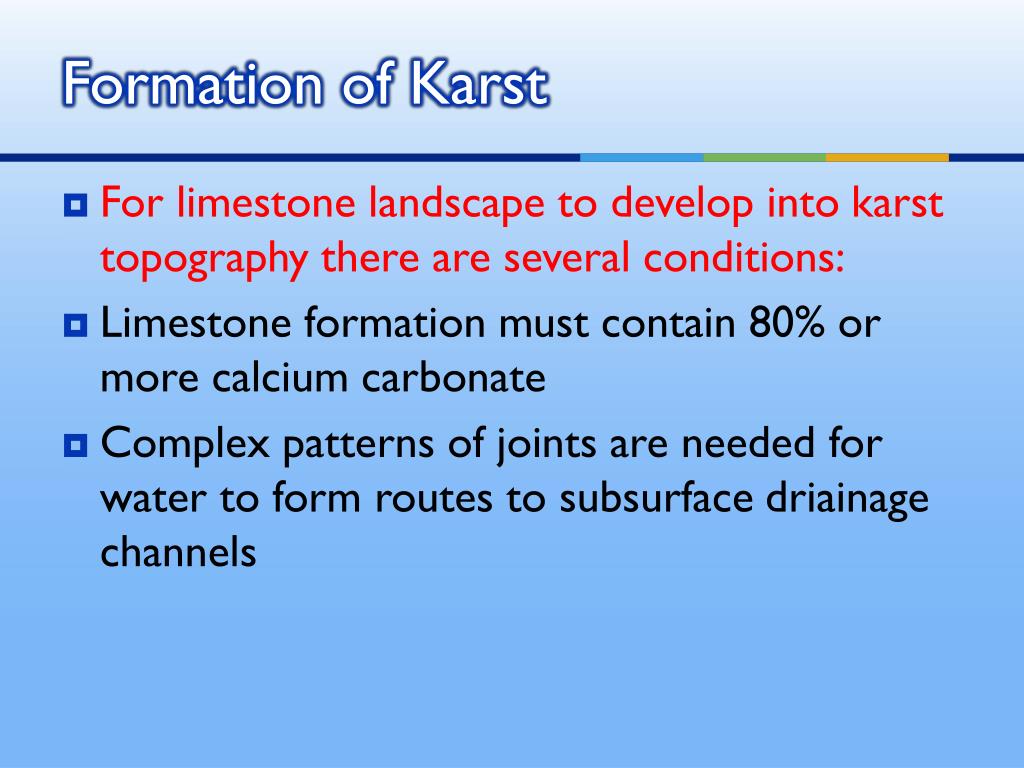 Formation of Karst

For limestone landscape to develop into karst topography there are several conditions:

Limestone formation must contain 80% or more calcium carbonate

Complex patterns of joints are needed for water to form routes to subsurface driainage channels